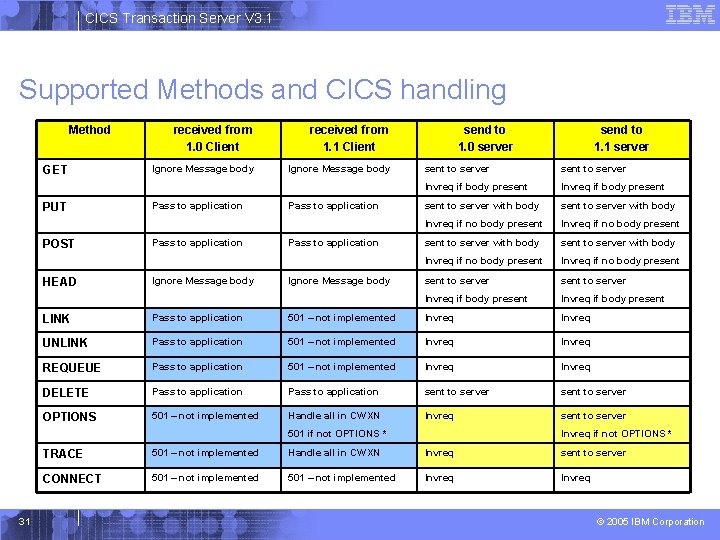 CICS Transaction Server V3.1

IBM

Supported Methods and CICS handling

| Method | received from 1.0 Client | received from 1.1 Client | send to 1.0 server | send to 1.1 server |
|---|---|---|---|---|
| GET | Ignore Message body | Ignore Message body | sent to server Invreq if body present | sent to server Invreq if body present |
| PUT | Pass to application | Pass to application | sent to server with body Invreq if no body present | sent to server with body Invreq if no body present |
| POST | Pass to application | Pass to application | sent to server with body Invreq if no body present | sent to server with body Invreq if no body present |
| HEAD | Ignore Message body | Ignore Message body | sent to server Invreq if body present | sent to server Invreq if body present |
| LINK | Pass to application | 501 – not implemented | Invreq | Invreq |
| UNLINK | Pass to application | 501 – not implemented | Invreq | Invreq |
| REQUEUE | Pass to application | 501 – not implemented | Invreq | Invreq |
| DELETE | Pass to application | Pass to application | sent to server | sent to server |
| OPTIONS | 501 – not implemented | Handle all in CWXN 501 if not OPTIONS * | Invreq | sent to server Invreq if not OPTIONS * |
| TRACE | 501 – not implemented | Handle all in CWXN | Invreq | sent to server |
| CONNECT | 501 – not implemented | 501 – not implemented | Invreq | Invreq |

31

© 2005 IBM Corporation